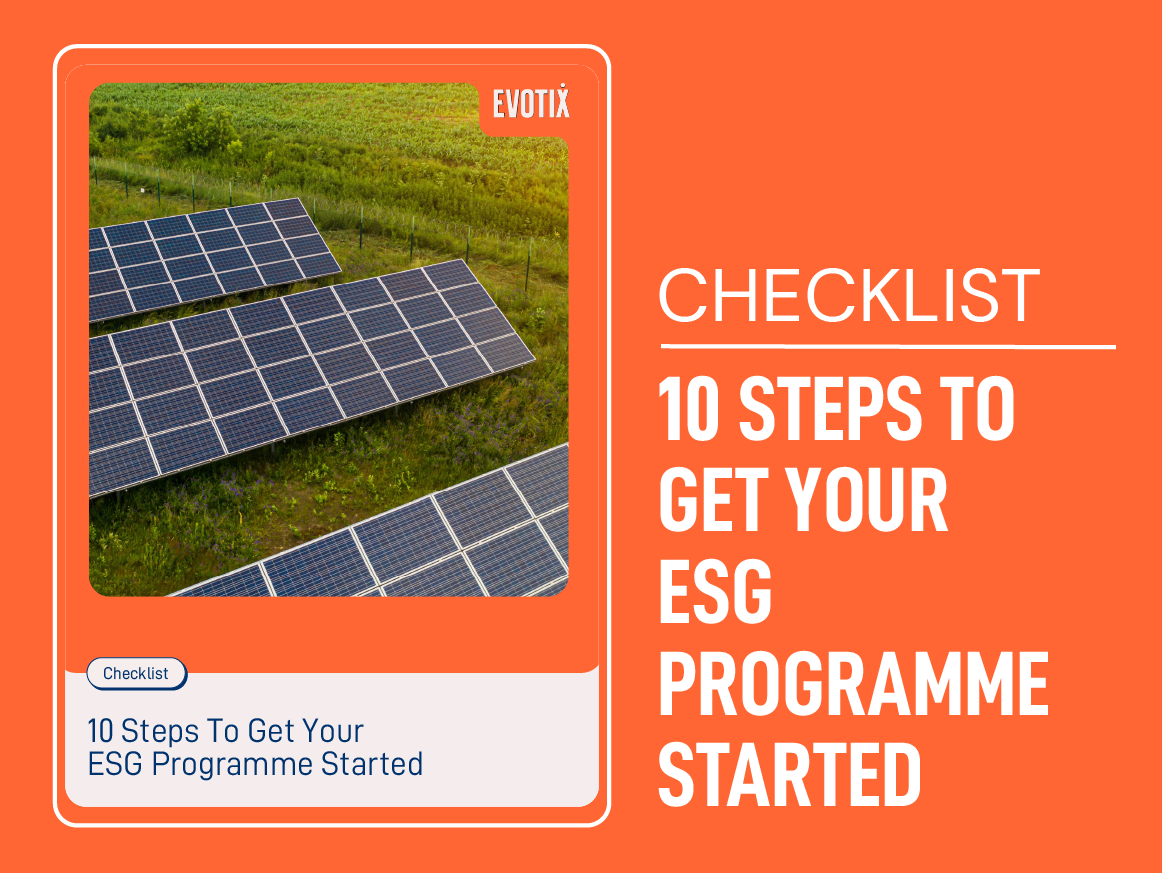 EVOTIX

Checklist

10 Steps To Get Your ESG Programme Started

CHECKLIST

10 STEPS TO GET YOUR ESG PROGRAMME STARTED